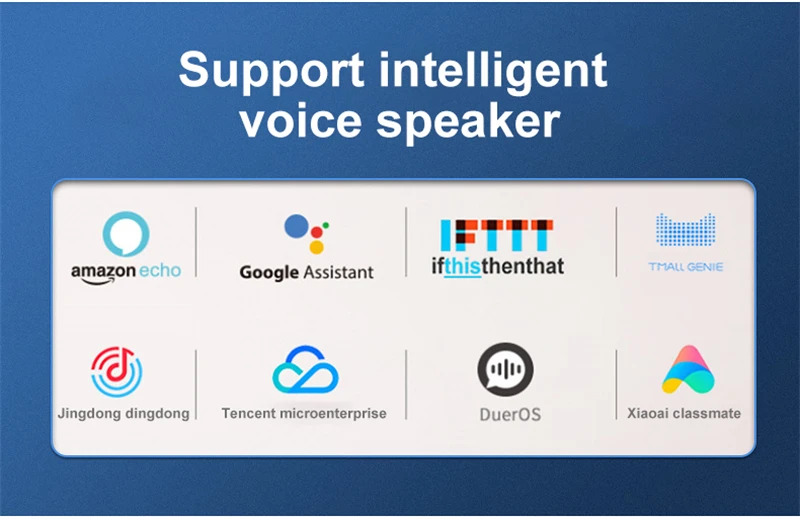 Support intelligent voice speaker

amazon echo

Google Assistant

IFTTT
ifthisthenthat

TMALL GENIE

Jingdong dingdong

Tencent microenterprise

DuerOS

Xiaoai classmate